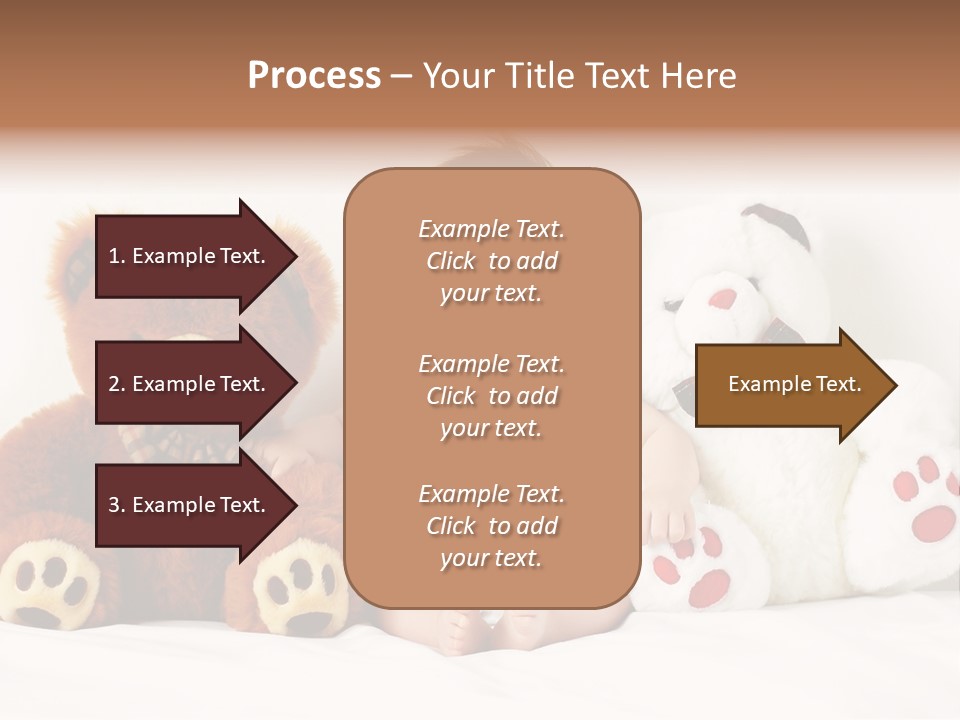 Process – Your Title Text Here

1. Example Text.

2. Example Text.

3. Example Text.

Example Text. Click to add your text.

Example Text. Click to add your text.

Example Text. Click to add your text.

Example Text.